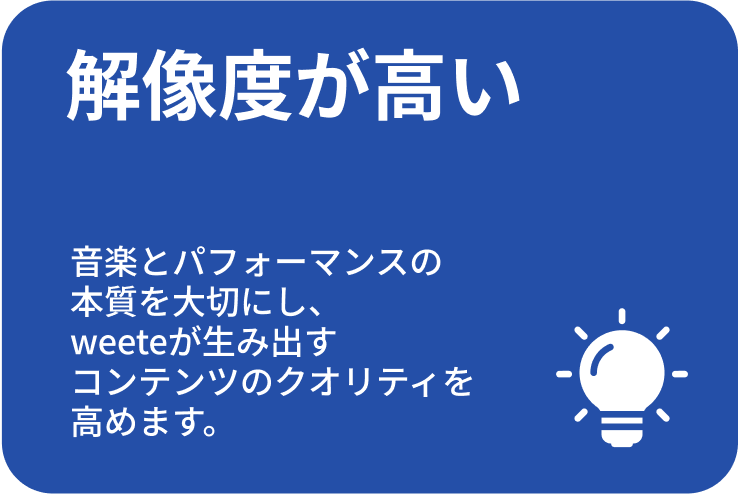 解像度が高い

音楽とパフォーマンスの本質を大切にし、weeteが生み出すコンテンツのクオリティを高めます。